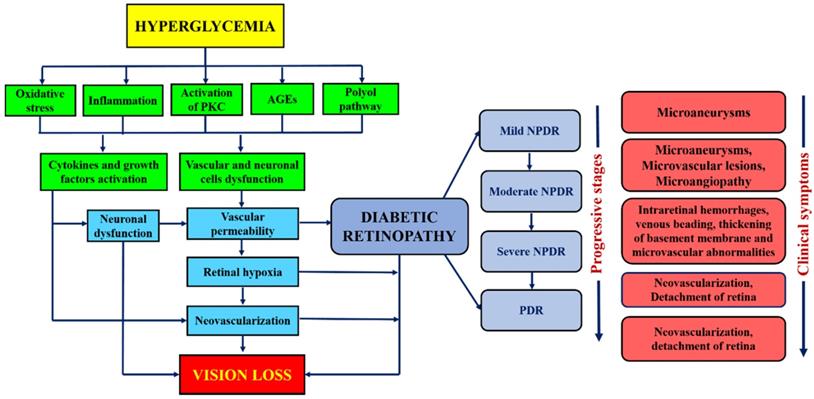 HYPERGLYCEMIA

Oxidative stress

Inflammation

Activation of PKC

AGEs

Polyol pathway

Cytokines and growth factors activation

Vascular and neuronal cells dysfunction

Neuronal dysfunction

Vascular permeability

Retinal hypoxia

Neovascularization

VISION LOSS

DIABETIC RETINOPATHY

Mild NPDR

Moderate NPDR

Severe NPDR

PDR

Progressive stages

Microaneurysms

Microaneurysms, Microvascular lesions, Microangiopathy

Intraretinal hemorrhages, venous beading, thickening of basement membrane and microvascular abnormalities

Neovascularization, Detachment of retina

Neovascularization, detachment of retina

Clinical symptoms